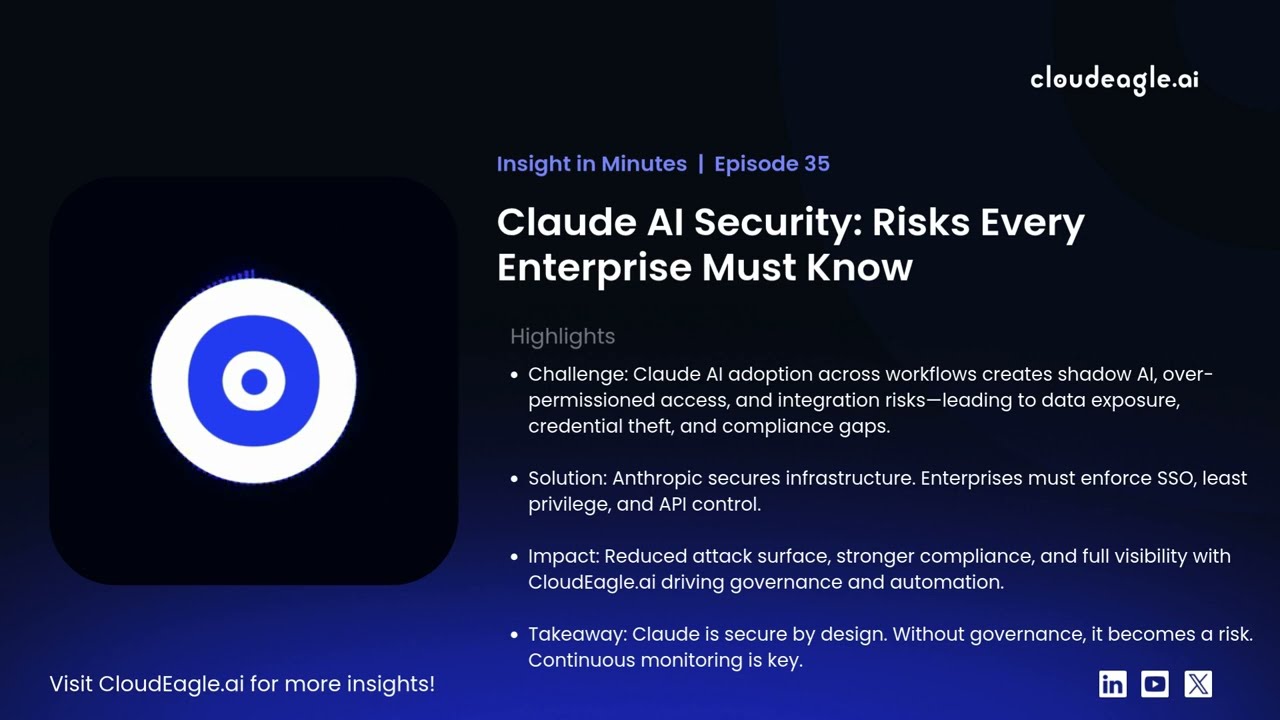 cloudeagle.ai

Insight in Minutes | Episode 35

Claude AI Security: Risks Every Enterprise Must Know

Highlights

• Challenge: Claude AI adoption across workflows creates shadow AI, over-permissioned access, and integration risks—leading to data exposure, credential theft, and compliance gaps.

• Solution: Anthropic secures infrastructure. Enterprises must enforce SSO, least privilege, and API control.

• Impact: Reduced attack surface, stronger compliance, and full visibility with CloudEagle.ai driving governance and automation.

• Takeaway: Claude is secure by design. Without governance, it becomes a risk. Continuous monitoring is key.

Visit CloudEagle.ai for more insights!